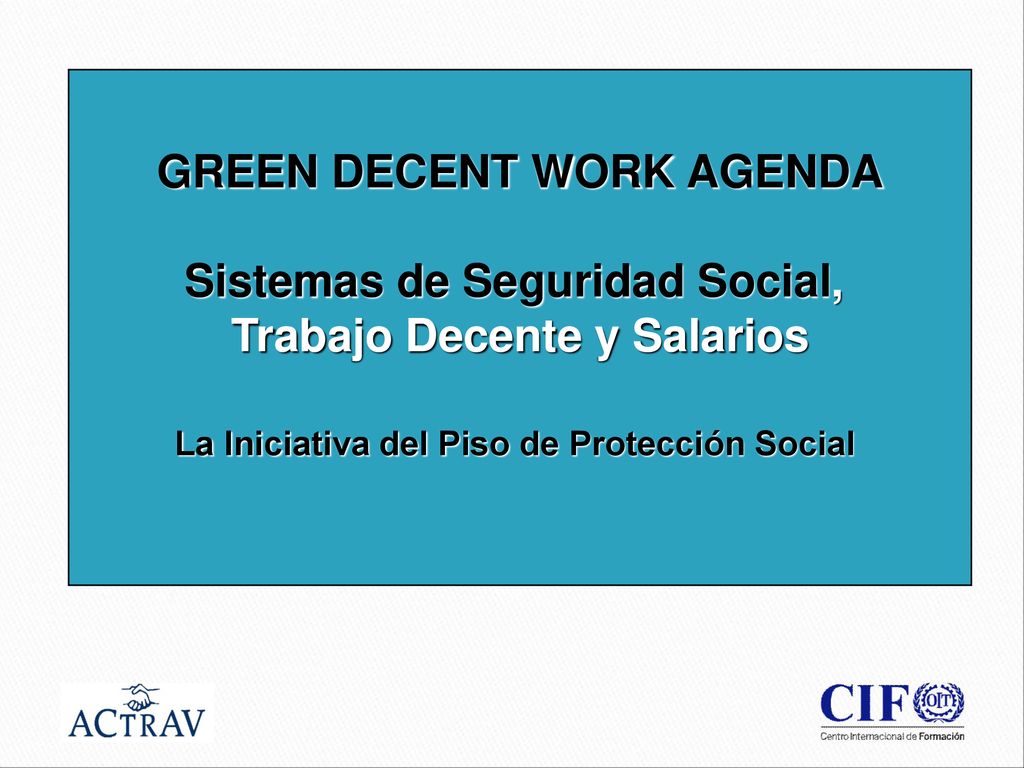 GREEN DECENT WORK AGENDA

Sistemas de Seguridad Social, Trabajo Decente y Salarios

La Iniciativa del Piso de Protección Social

ACTRAV

CIF OIT
Centro Internacional de Formación